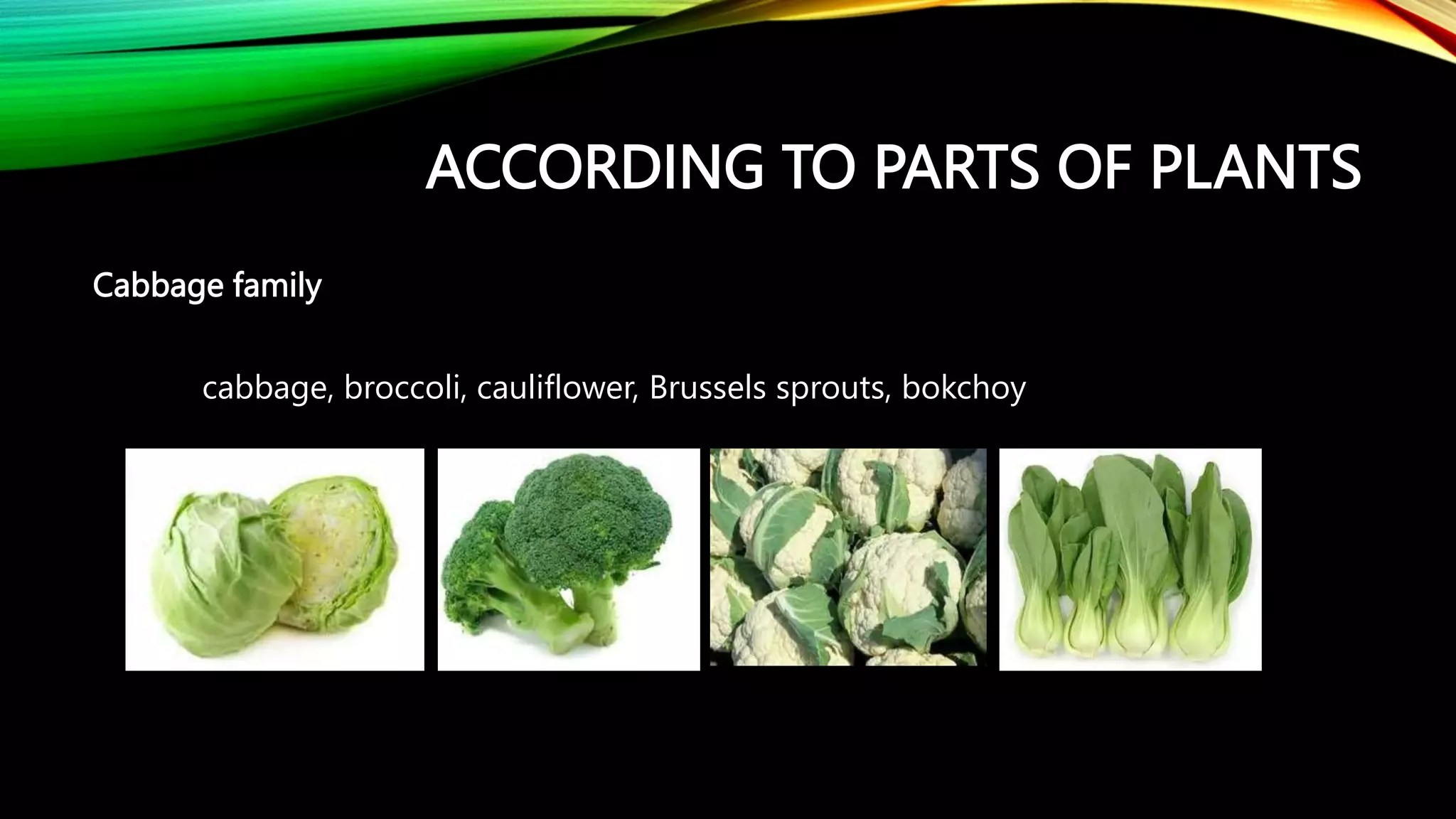 ACCORDING TO PARTS OF PLANTS

Cabbage family

cabbage, broccoli, cauliflower, Brussels sprouts, bokchoy